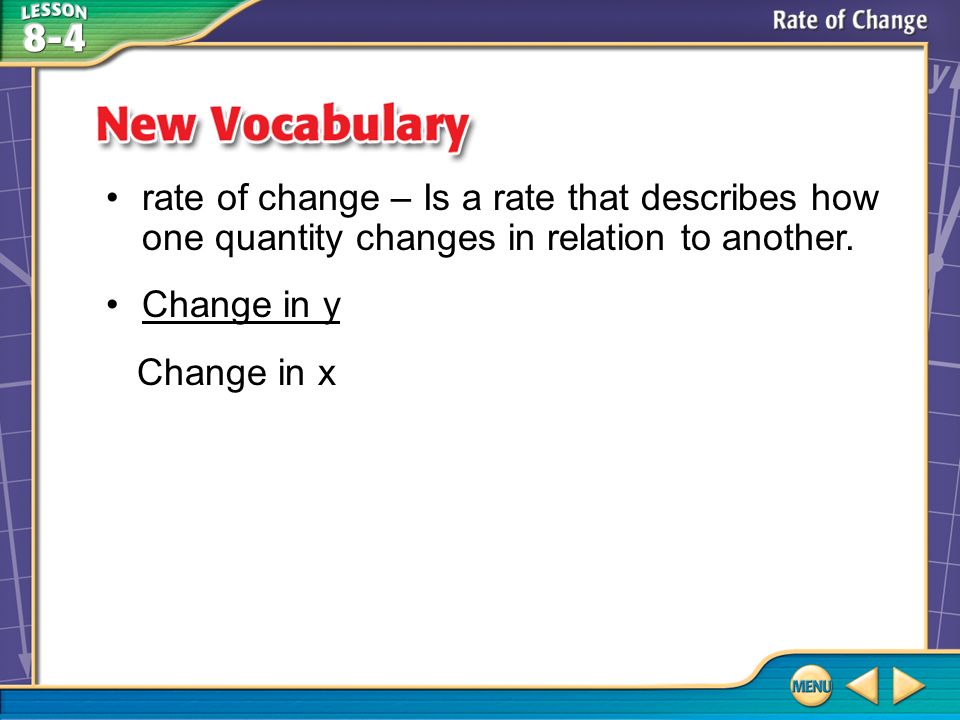 LESSON 8-4

Rate of Change

New Vocabulary

• rate of change – Is a rate that describes how one quantity changes in relation to another.

• Change in y

Change in x

MENU